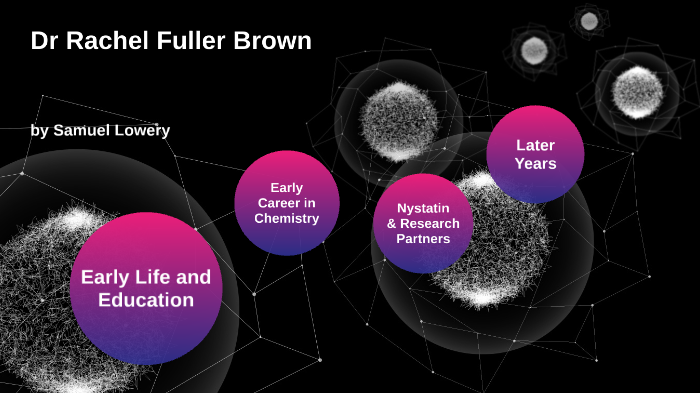 Dr Rachel Fuller Brown

by Samuel Lowery

Early Life and Education

Early Career in Chemistry

Nystatin & Research Partners

Later Years